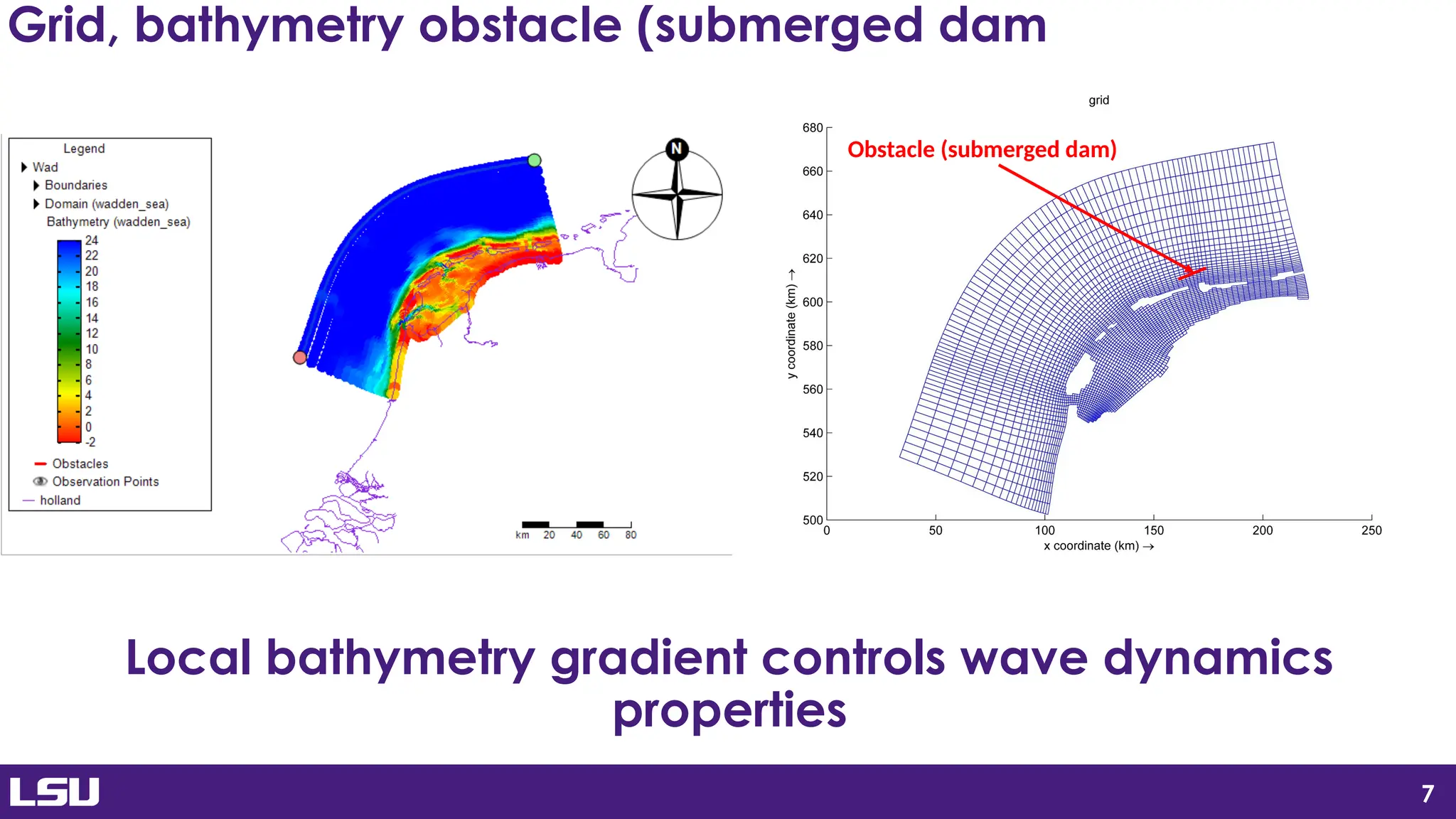 Grid, bathymetry obstacle (submerged dam

Legend
Wad
Boundaries
Domain (wadden_sea)
Bathymetry (wadden_sea)
24
22
20
18
16
14
12
10
8
6
4
2
0
-2
Obstacles
Observation Points
holland

N

km 20 40 60 80

grid

Obstacle (submerged dam)

680
660
640
620
600
580
560
540
520
500

y coordinate (km) →

0
50
100
150
200
250

x coordinate (km) →

Local bathymetry gradient controls wave dynamics properties

LSU

7